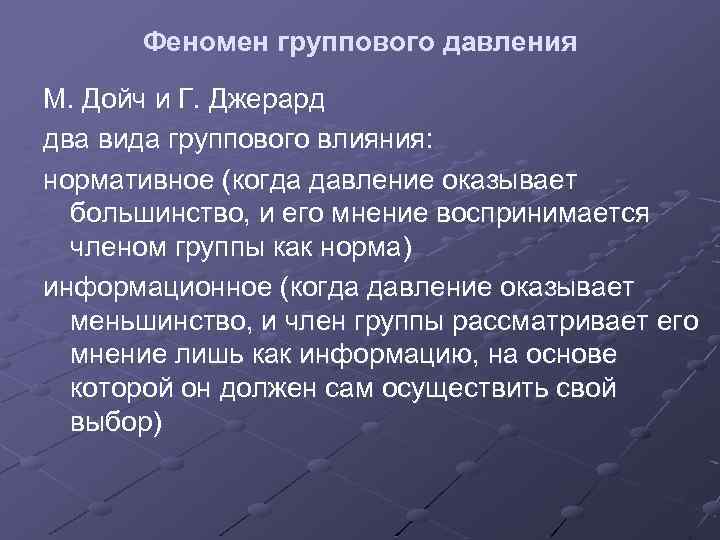 Феномен группового давления

М. Дойч и Г. Джерард

два вида группового влияния:

нормативное (когда давление оказывает большинство, и его мнение воспринимается членом группы как норма)

информационное (когда давление оказывает меньшинство, и член группы рассматривает его мнение лишь как информацию, на основе которой он должен сам осуществить свой выбор)